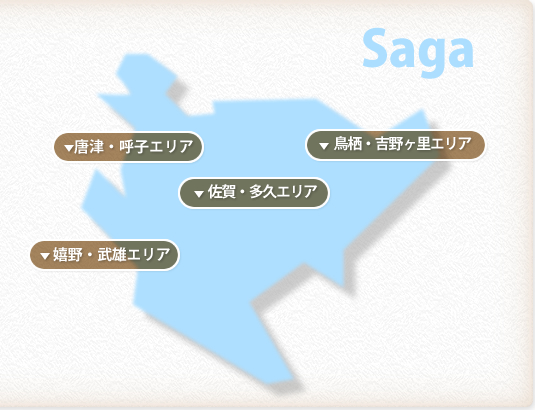 Saga

▼唐津・呼子エリア

▼鳥栖・吉野ヶ里エリア

▼佐賀・多久エリア

▼嬉野・武雄エリア